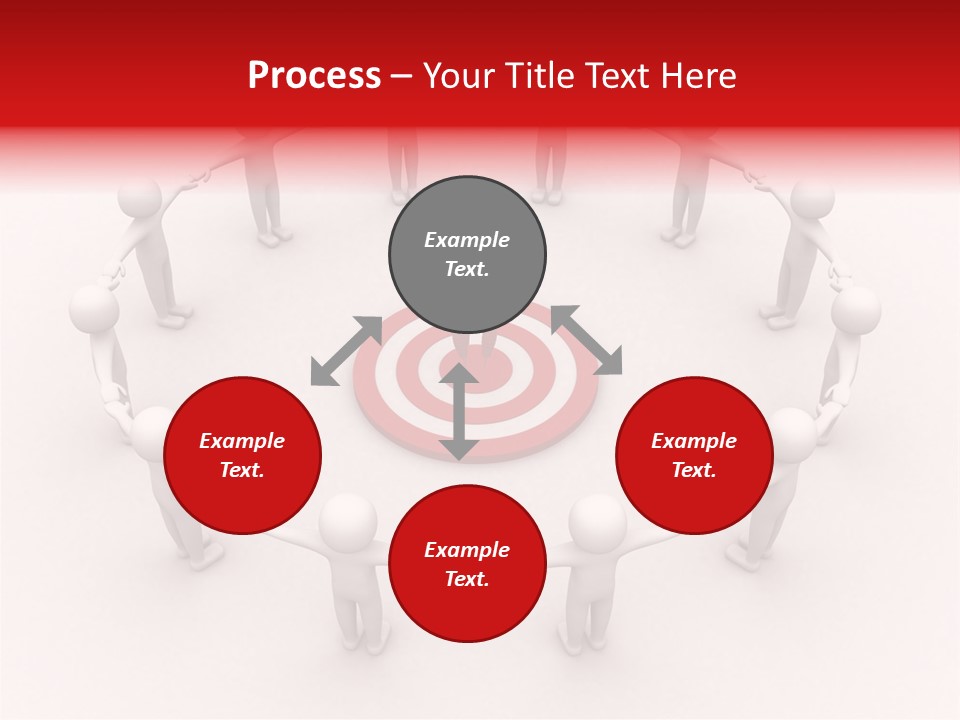 Process – Your Title Text Here

Example Text.

Example Text.

Example Text.

Example Text.